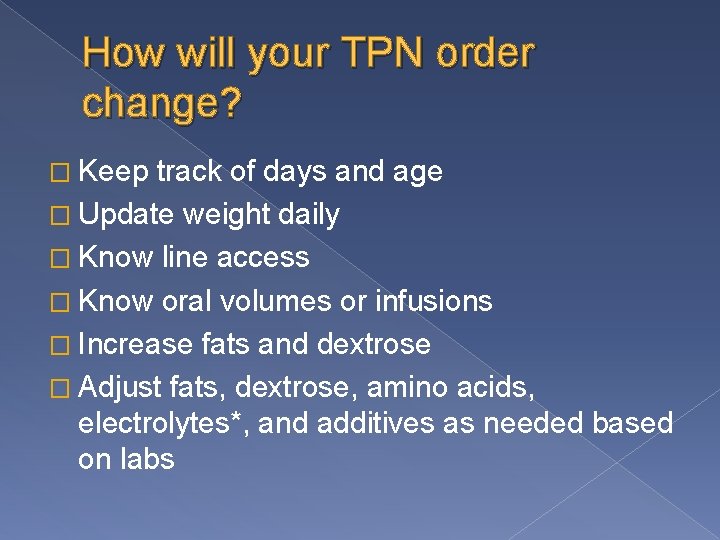 How will your TPN order change?

□ Keep track of days and age
□ Update weight daily
□ Know line access
□ Know oral volumes or infusions
□ Increase fats and dextrose
□ Adjust fats, dextrose, amino acids, electrolytes*, and additives as needed based on labs